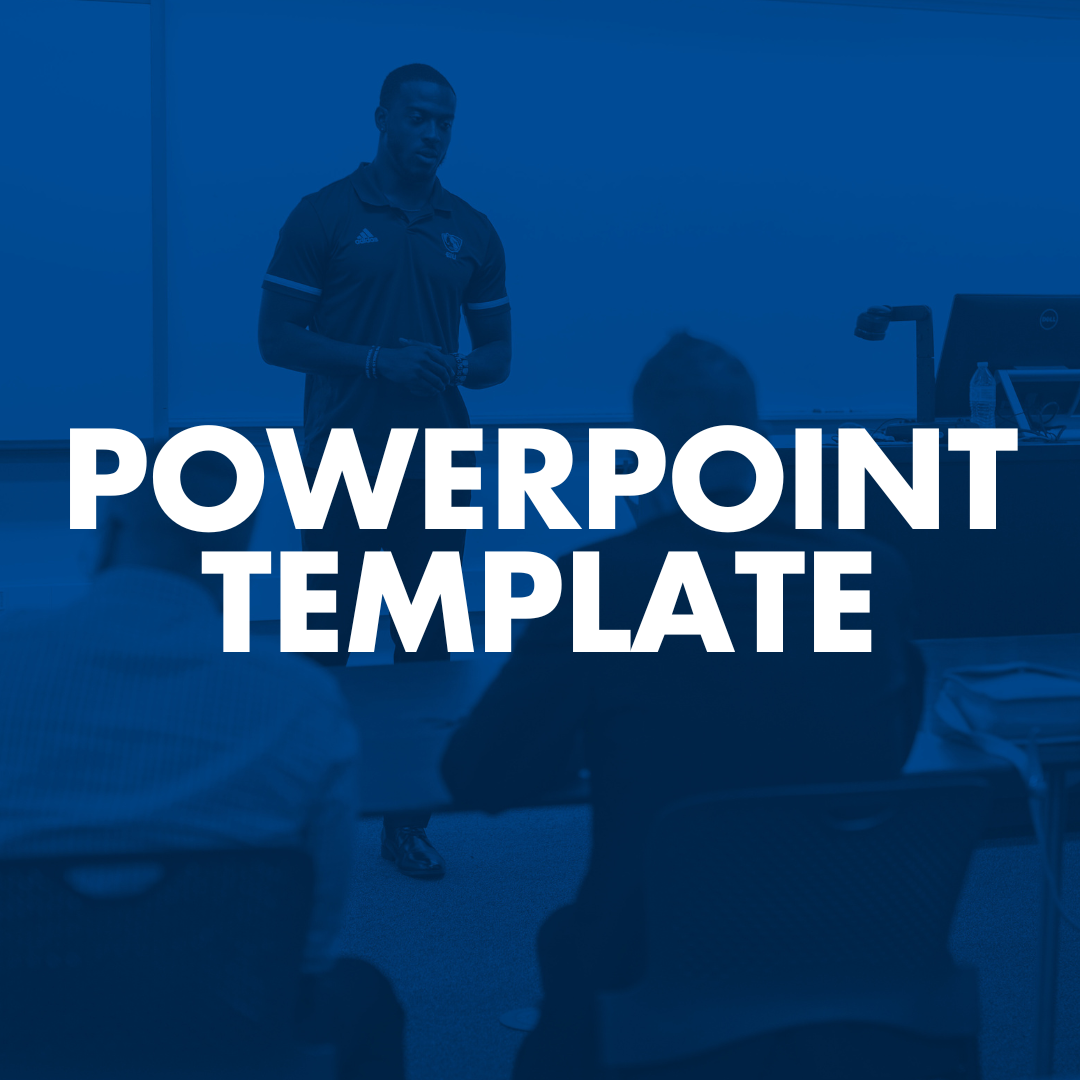 POWERPOINT TEMPLATE